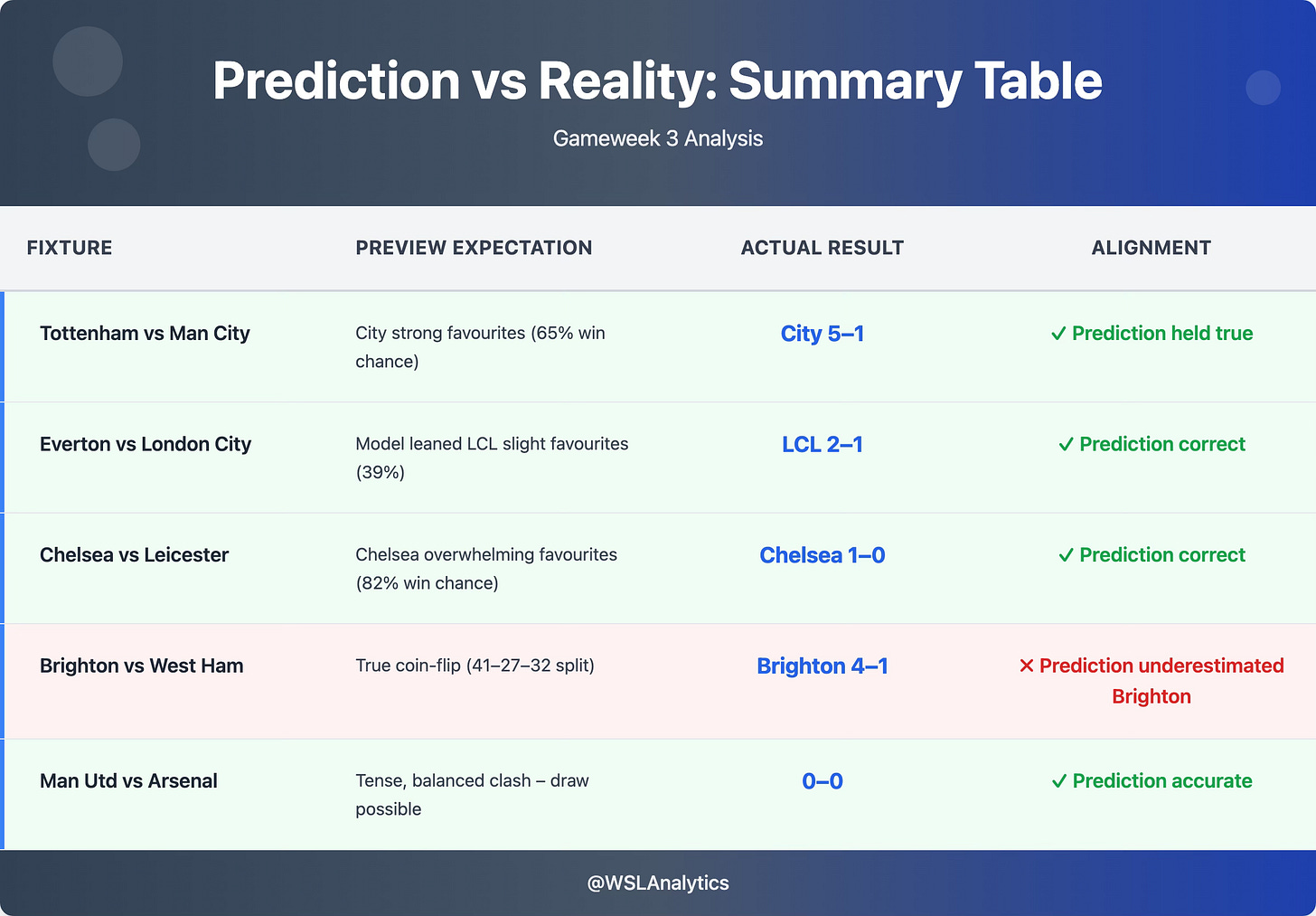 Prediction vs Reality: Summary Table

Gameweek 3 Analysis

| FIXTURE | PREVIEW EXPECTATION | ACTUAL RESULT | ALIGNMENT |
|---|---|---|---|
| Tottenham vs Man City | City strong favourites (65% win chance) | City 5–1 | ✓ Prediction held true |
| Everton vs London City | Model leaned LCL slight favourites (39%) | LCL 2–1 | ✓ Prediction correct |
| Chelsea vs Leicester | Chelsea overwhelming favourites (82% win chance) | Chelsea 1–0 | ✓ Prediction correct |
| Brighton vs West Ham | True coin-flip (41–27–32 split) | Brighton 4–1 | ✕ Prediction underestimated Brighton |
| Man Utd vs Arsenal | Tense, balanced clash – draw possible | 0–0 | ✓ Prediction accurate |

@WSLAnalytics